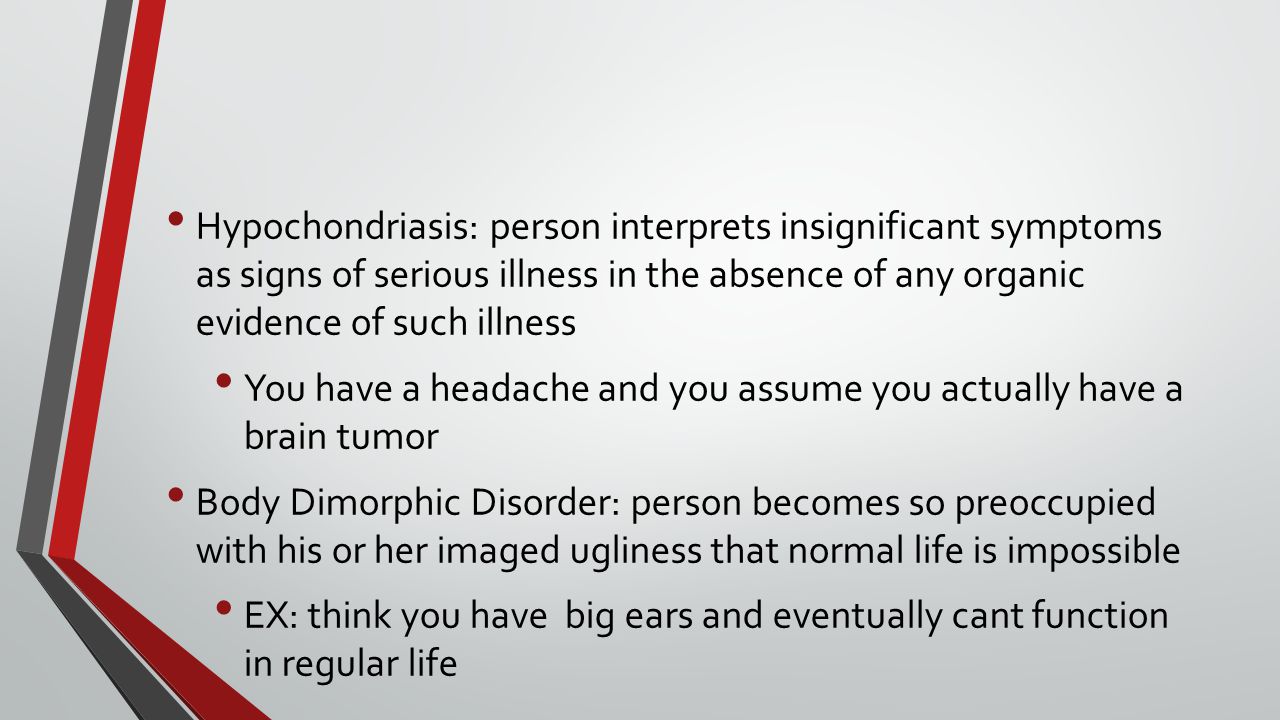 • Hypochondriasis: person interprets insignificant symptoms as signs of serious illness in the absence of any organic evidence of such illness

• You have a headache and you assume you actually have a brain tumor

• Body Dimorphic Disorder: person becomes so preoccupied with his or her imaged ugliness that normal life is impossible

• EX: think you have big ears and eventually cant function in regular life